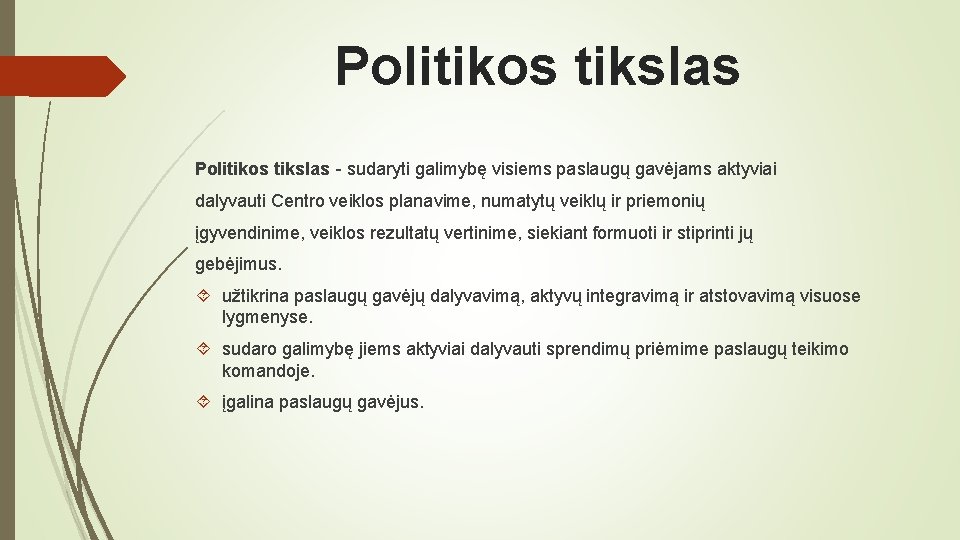 Politikos tikslas

Politikos tikslas - sudaryti galimybę visiems paslaugų gavėjams aktyviai dalyvauti Centro veiklos planavime, numatytų veiklų ir priemonių įgyvendinime, veiklos rezultatų vertinime, siekiant formuoti ir stiprinti jų gebėjimus.

užtikrina paslaugų gavėjų dalyvavimą, aktyvų integravimą ir atstovavimą visuose lygmenyse.

sudaro galimybę jiems aktyviai dalyvauti sprendimų priėmime paslaugų teikimo komandoje.

įgalina paslaugų gavėjus.